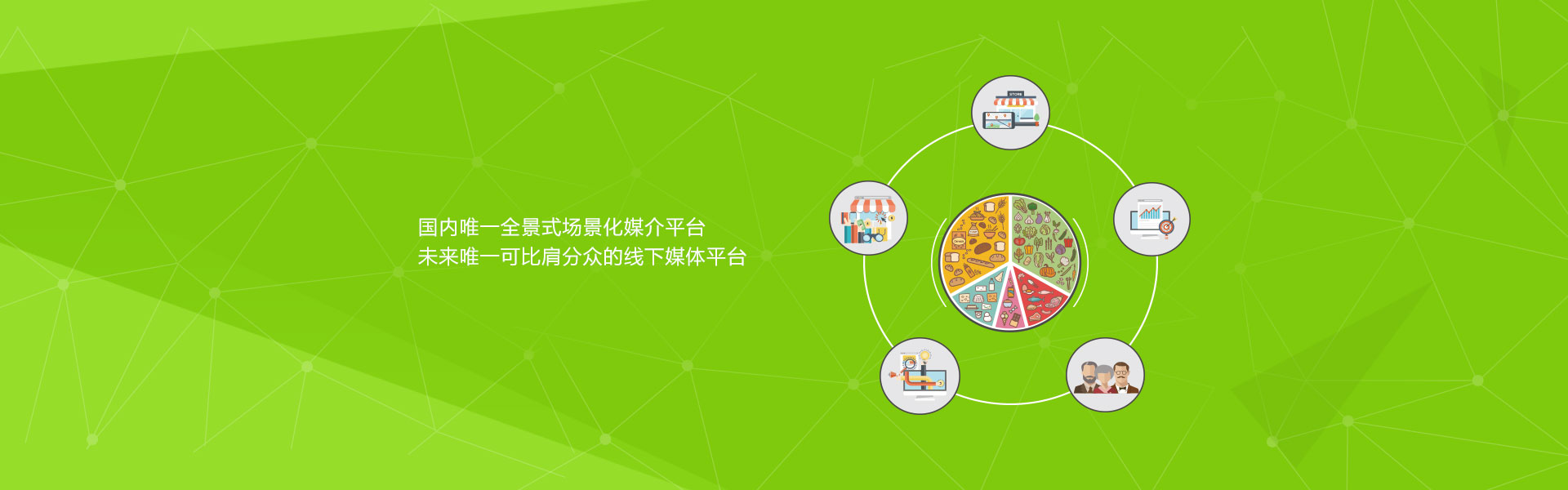 国内唯一全景式场景化媒介平台
未来唯一可比肩分众的线下媒体平台

STORE